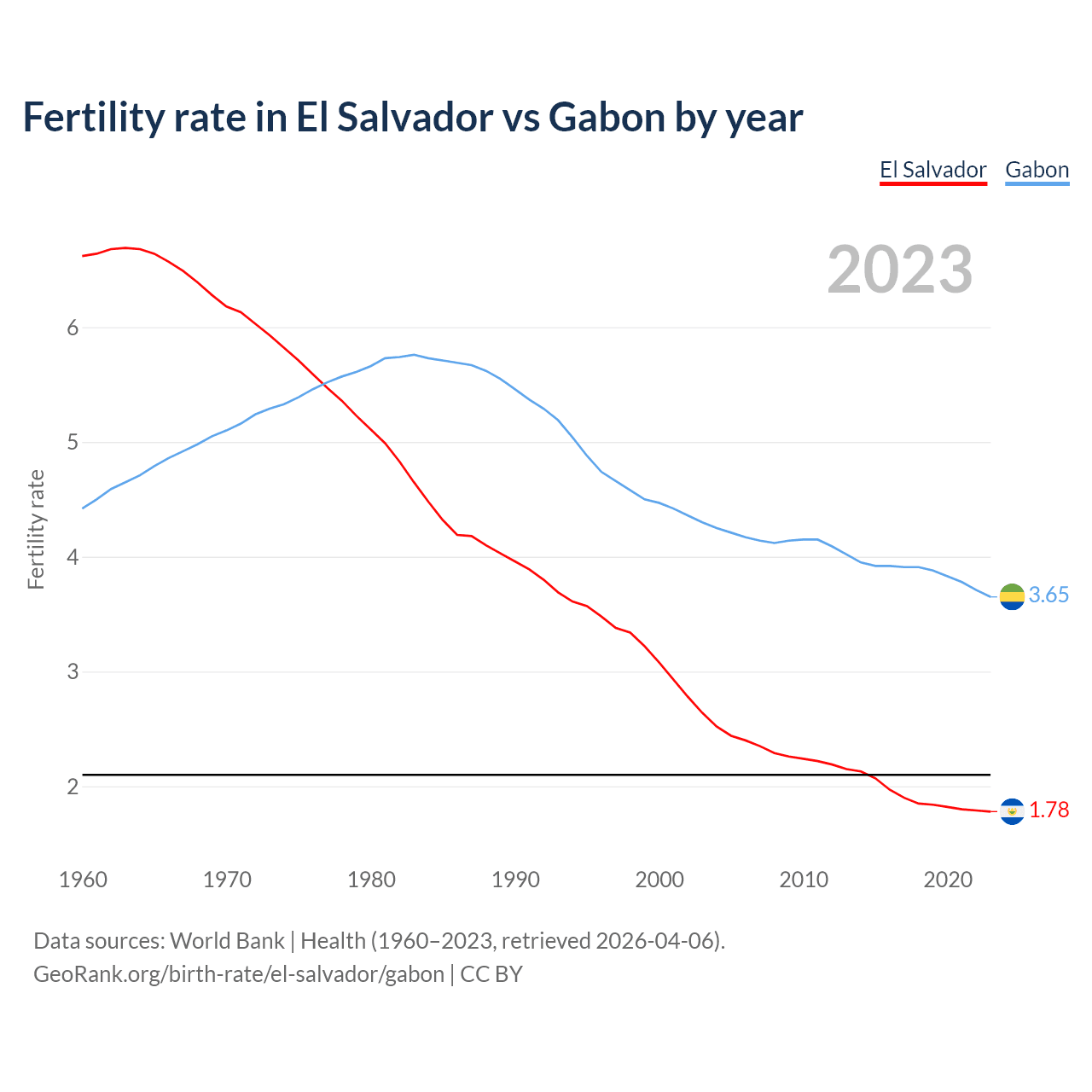 Fertility rate in El Salvador vs Gabon by year

El Salvador Gabon

2023

Fertility rate

6
5
4
3
2

3.65
1.78

1960 1970 1980 1990 2000 2010 2020

Data sources: World Bank | Health (1960–2023, retrieved 2026-04-06).
GeoRank.org/birth-rate/el-salvador/gabon | CC BY